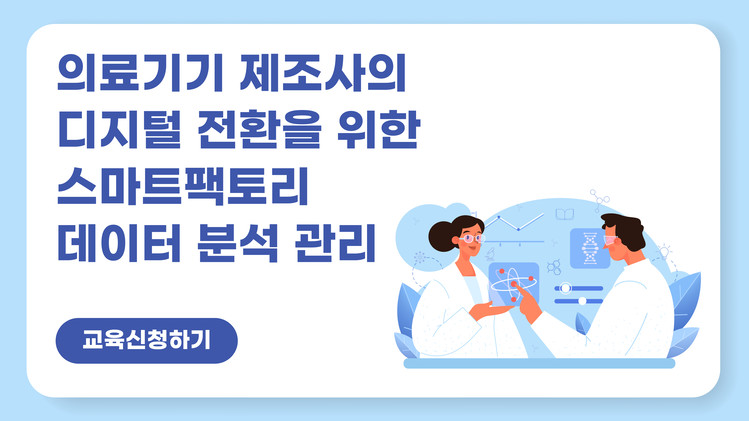 의료기기 제조사의
디지털 전환을 위한
스마트팩토리
데이터 분석 관리

교육신청하기